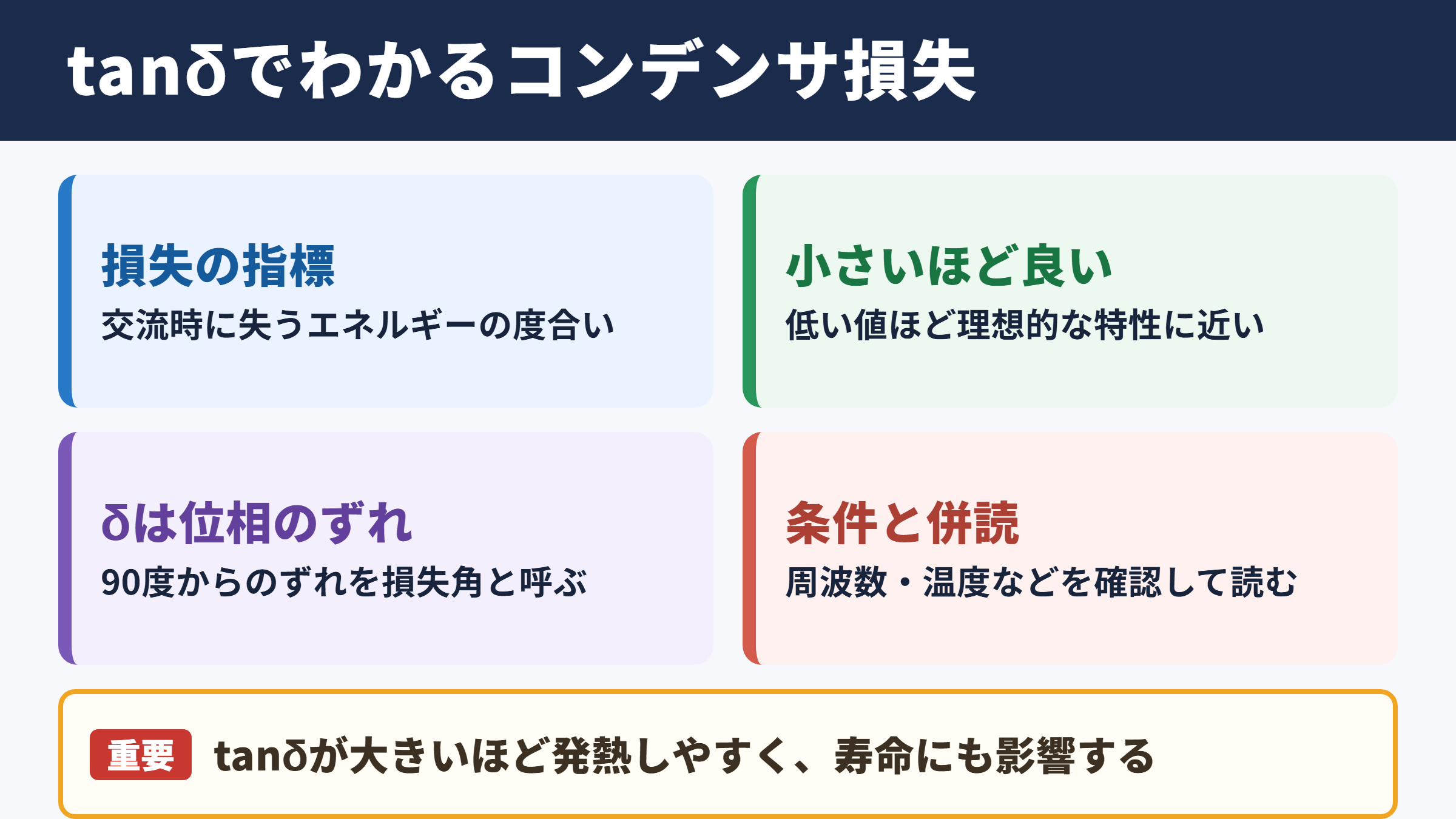 tanδでわかるコンデンサ損失

損失の指標
交流時に失うエネルギーの度合い

小さいほど良い
低い値ほど理想的な特性に近い

δは位相のずれ
90度からのずれを損失角と呼ぶ

条件と併読
周波数・温度などを確認して読む

重要 tanδが大きいほど発熱しやすく、寿命にも影響する